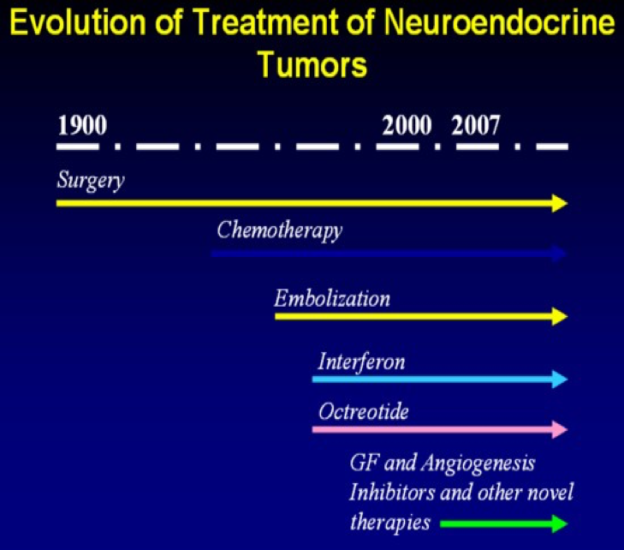 Evolution of Treatment of Neuroendocrine Tumors

1900

2000 2007

Surgery

Chemotherapy

Embolization

Interferon

Octreotide

GF and Angiogenesis Inhibitors and other novel therapies